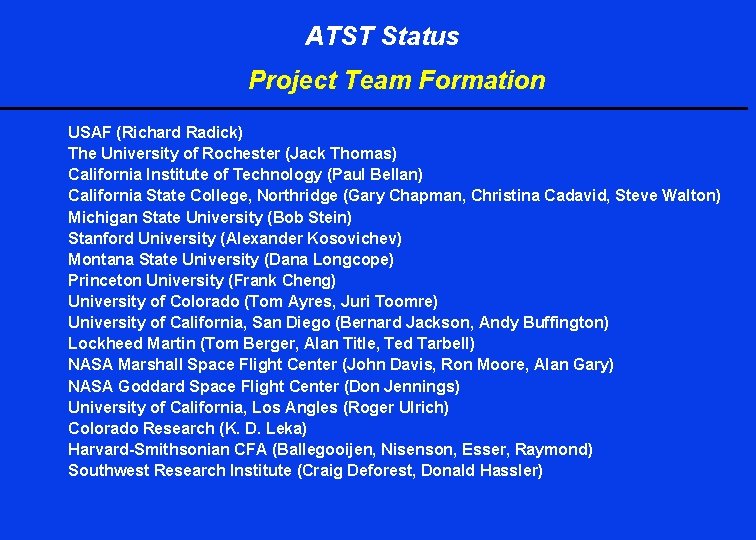 ATST Status

Project Team Formation

USAF (Richard Radick)
The University of Rochester (Jack Thomas)
California Institute of Technology (Paul Bellan)
California State College, Northridge (Gary Chapman, Christina Cadavid, Steve Walton)
Michigan State University (Bob Stein)
Stanford University (Alexander Kosovichev)
Montana State University (Dana Longcope)
Princeton University (Frank Cheng)
University of Colorado (Tom Ayres, Juri Toomre)
University of California, San Diego (Bernard Jackson, Andy Buffington)
Lockheed Martin (Tom Berger, Alan Title, Ted Tarbell)
NASA Marshall Space Flight Center (John Davis, Ron Moore, Alan Gary)
NASA Goddard Space Flight Center (Don Jennings)
University of California, Los Angles (Roger Ulrich)
Colorado Research (K. D. Leka)
Harvard-Smithsonian CFA (Ballegooijen, Nisenson, Esser, Raymond)
Southwest Research Institute (Craig Deforest, Donald Hassler)